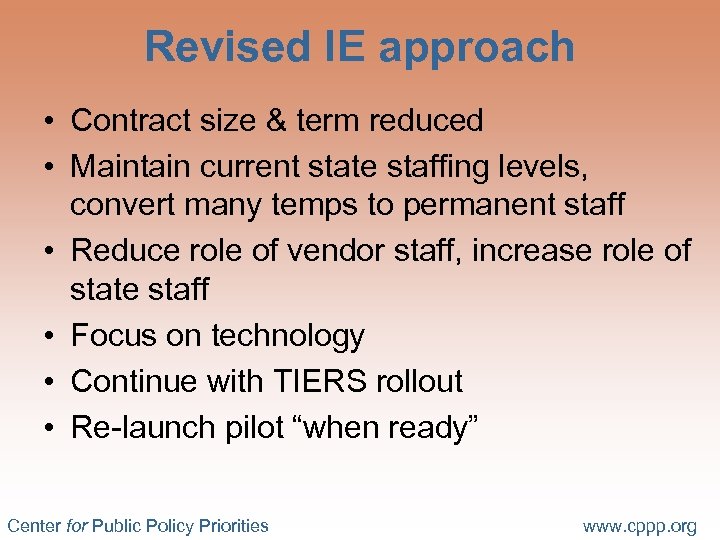 Revised IE approach

• Contract size & term reduced
• Maintain current state staffing levels, convert many temps to permanent staff
• Reduce role of vendor staff, increase role of state staff
• Focus on technology
• Continue with TIERS rollout
• Re-launch pilot “when ready”

Center for Public Policy Priorities

www.cppp.org